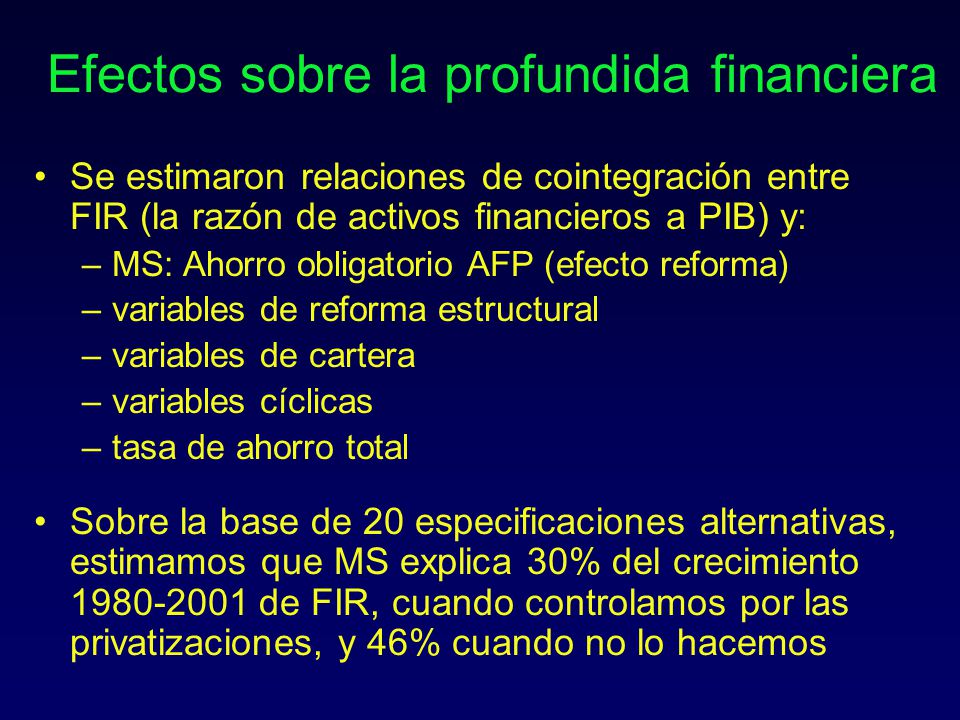 Efectos sobre la profundida financiera

• Se estimaron relaciones de cointegración entre FIR (la razón de activos financieros a PIB) y:
– MS: Ahorro obligatorio AFP (efecto reforma)
– variables de reforma estructural
– variables de cartera
– variables cíclicas
– tasa de ahorro total

• Sobre la base de 20 especificaciones alternativas, estimamos que MS explica 30% del crecimiento 1980-2001 de FIR, cuando controlamos por las privatizaciones, y 46% cuando no lo hacemos